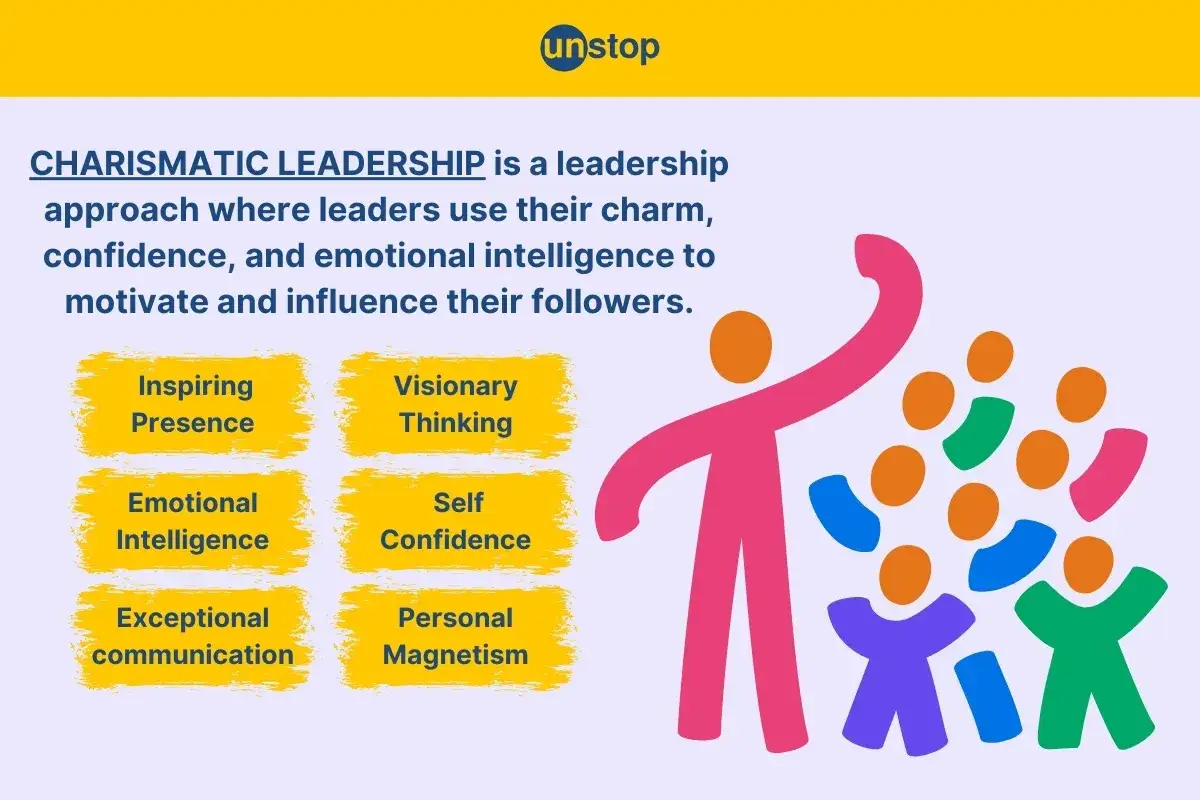 unstop

CHARISMATIC LEADERSHIP is a leadership approach where leaders use their charm, confidence, and emotional intelligence to motivate and influence their followers.

Inspiring Presence

Visionary Thinking

Emotional Intelligence

Self Confidence

Exceptional communication

Personal Magnetism